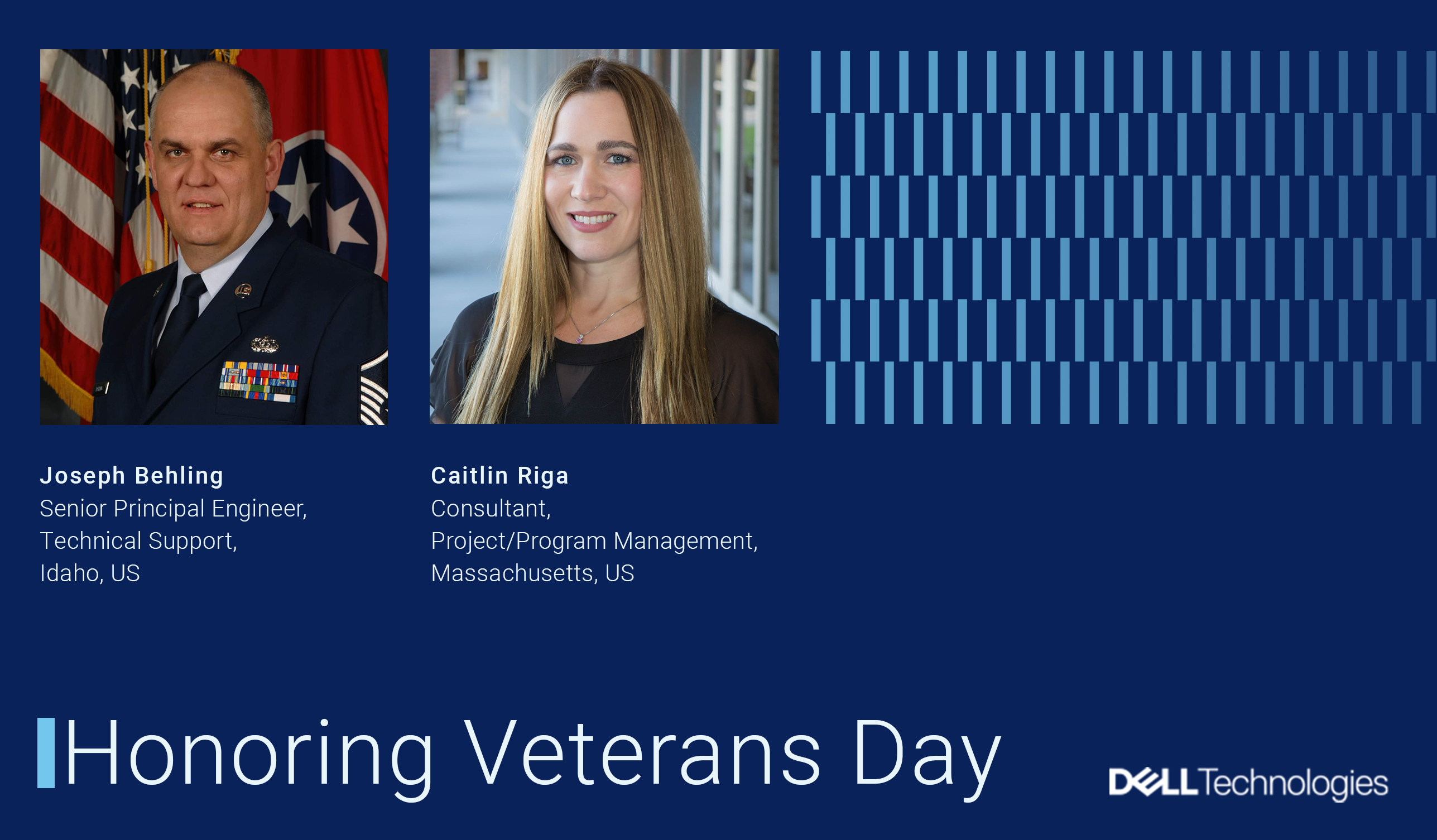 Joseph Behling
Senior Principal Engineer,
Technical Support,
Idaho, US

Caitlin Riga
Consultant,
Project/Program Management,
Massachusetts, US

Honoring Veterans Day

DELL Technologies